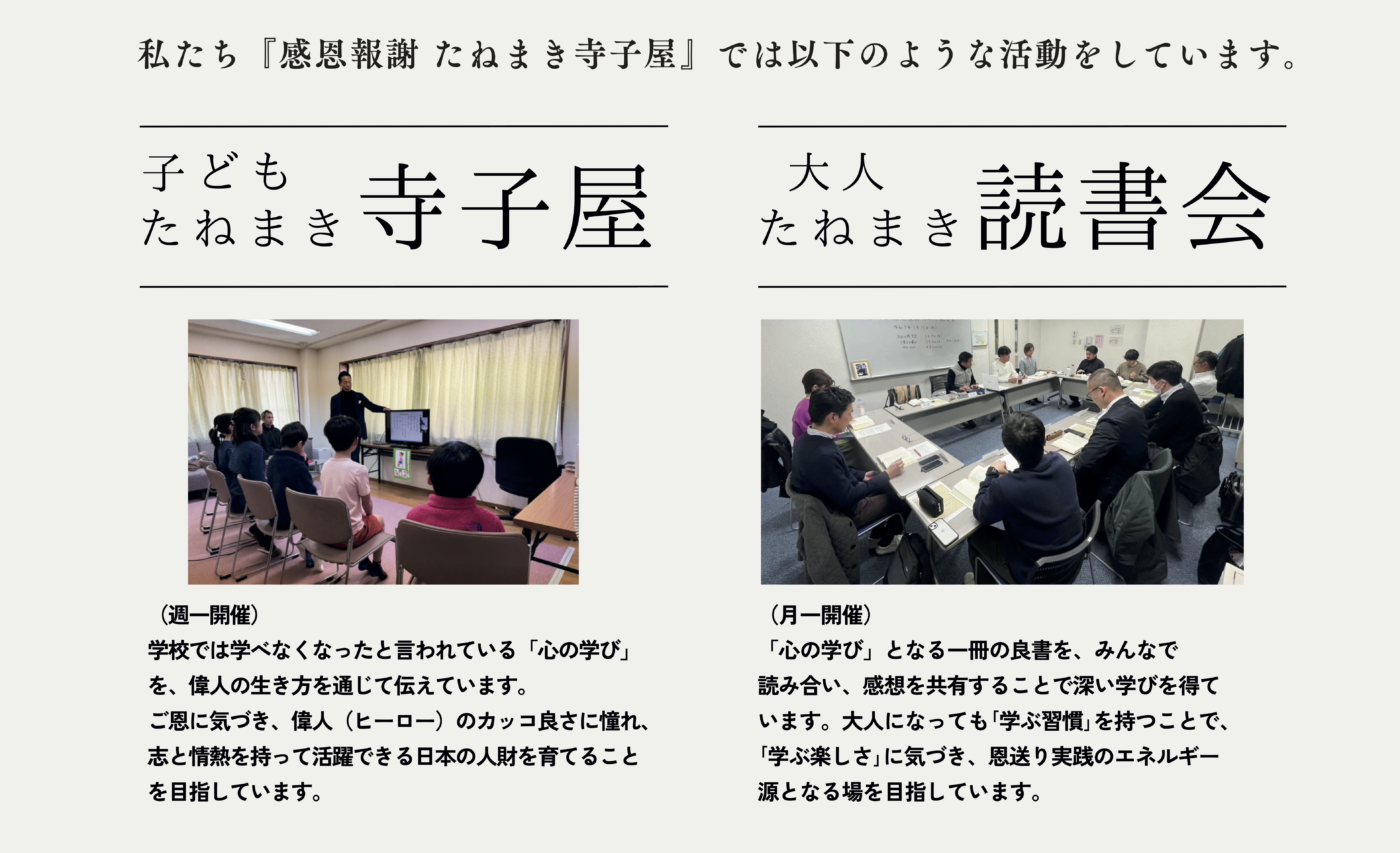 私たち『感恩報謝 たねまき寺子屋』では以下のような活動をしています。

子ども
たねまき 寺子屋

（週一開催）
学校では学べなくなったと言われている「心の学び」を、偉人の生き方を通じて伝えています。
ご恩に気づき、偉人（ヒーロー）のカッコ良さに憧れ、志と情熱を持って活躍できる日本の人財を育てることを目指しています。

大人
たねまき 読書会

（月一開催）
「心の学び」となる一冊の良書を、みんなで読み合い、感想を共有することで深い学びを得ています。大人になっても「学ぶ習慣」を持つことで、「学ぶ楽しさ」に気づき、恩送り実践のエネルギー源となる場を目指しています。